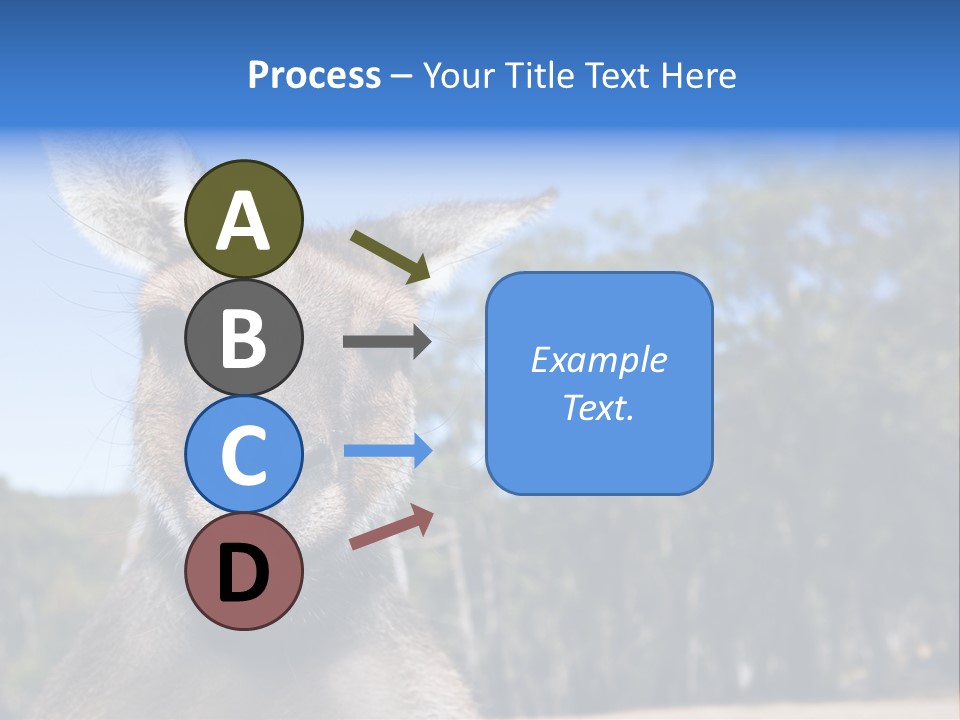 Process – Your Title Text Here

A

B

C

D

Example Text.